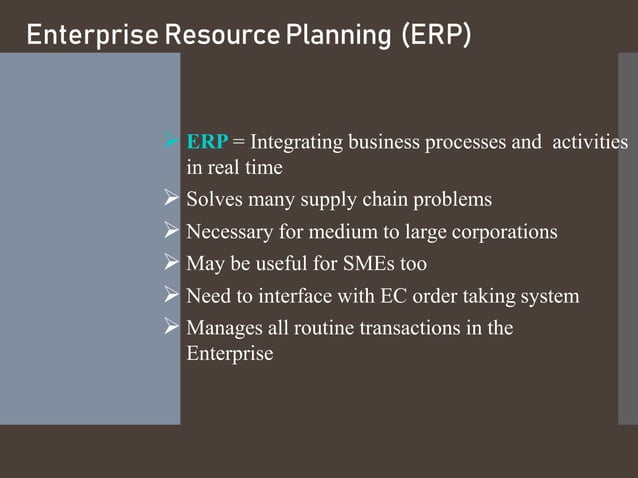 Enterprise Resource Planning (ERP)

➢ ERP = Integrating business processes and activities in real time
➢ Solves many supply chain problems
➢ Necessary for medium to large corporations
➢ May be useful for SMEs too
➢ Need to interface with EC order taking system
➢ Manages all routine transactions in the Enterprise